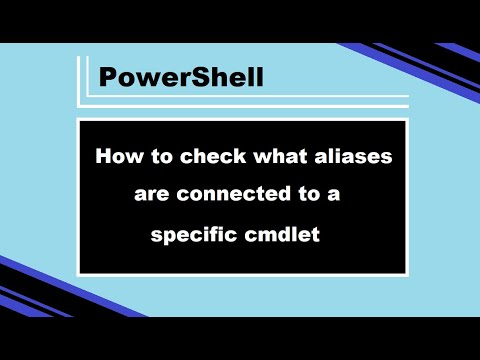 PowerShell

How to check what aliases are connected to a specific cmdlet